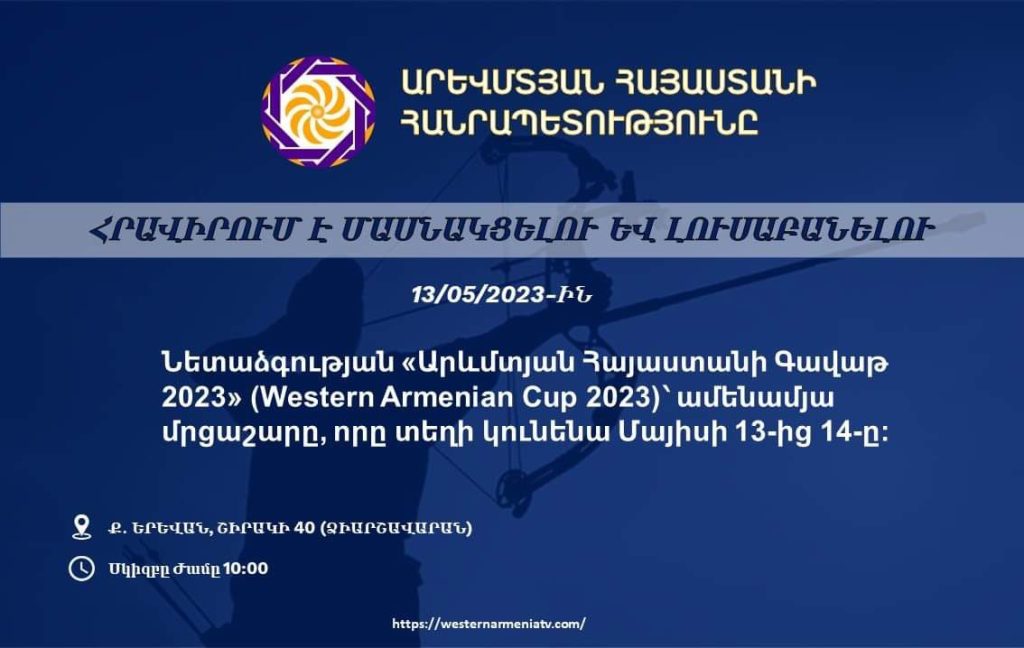 ԱՐԵՎՄՏՅԱՆ ՀԱՅԱՍՏԱՆԻ ՀԱՆՐԱՊԵՏՈՒԹՅՈՒՆԸ

ՀՐԱՎԻՐՈՒՄ Է ՄԱՍՆԱԿՑԵԼՈՒ ԵՎ ԼՈՒՍԱԲԱՆԵԼՈՒ

13/05/2023-ԻՆ

Նետաձգության «Արևմտյան Հայաստանի Գավաթ 2023» (Western Armenian Cup 2023)՝ ամենամյա մրցաշարը, որը տեղի կունենա Մայիսի 13-ից 14-ը:

Ք. ԵՐԵՎԱՆ, ՇԻՐԱԿԻ 40 (ՁԻԱՐՇԱՎԱՐԱՆ)

Սկիզբը Ժամը 10:00

https://westernarmeniatv.com/